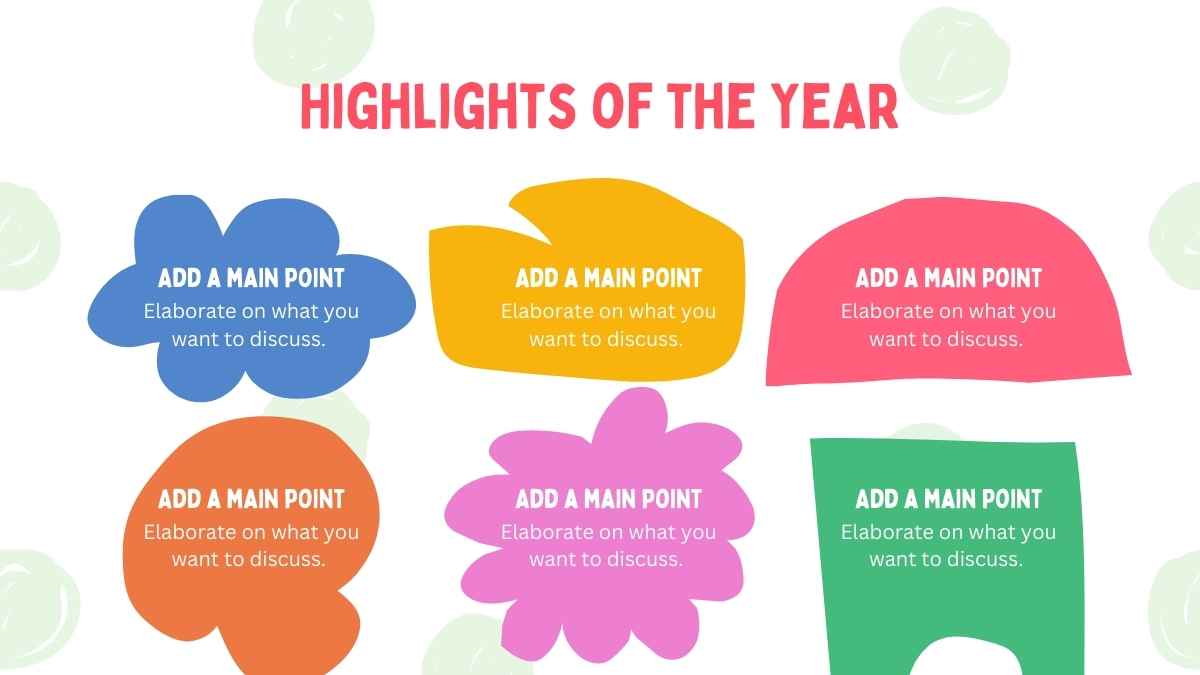 HIGHLIGHTS OF THE YEAR

ADD A MAIN POINT
Elaborate on what you want to discuss.

ADD A MAIN POINT
Elaborate on what you want to discuss.

ADD A MAIN POINT
Elaborate on what you want to discuss.

ADD A MAIN POINT
Elaborate on what you want to discuss.

ADD A MAIN POINT
Elaborate on what you want to discuss.

ADD A MAIN POINT
Elaborate on what you want to discuss.